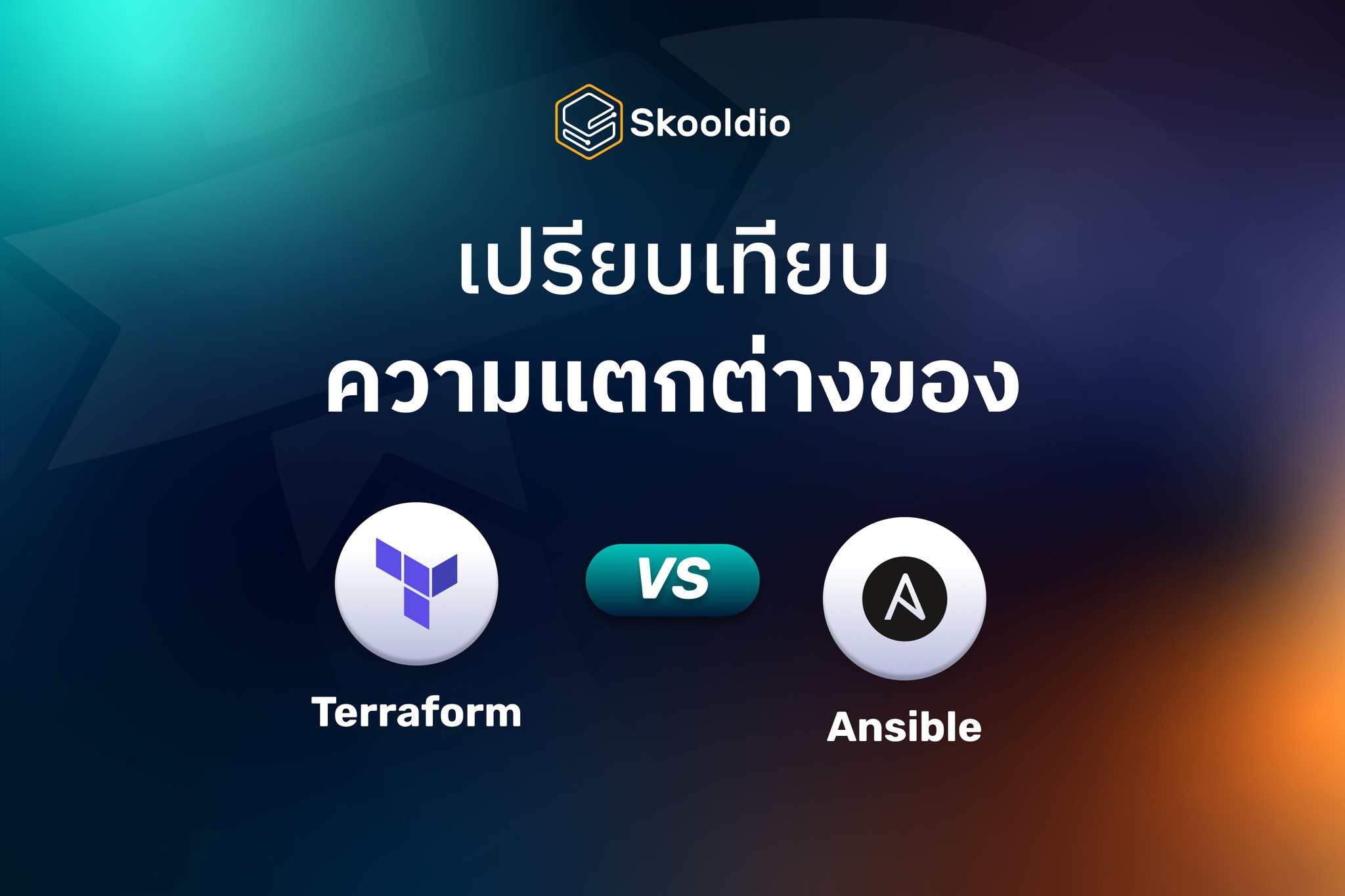 Skooldio

เปรียบเทียบ
ความแตกต่างของ

Terraform

VS

Ansible